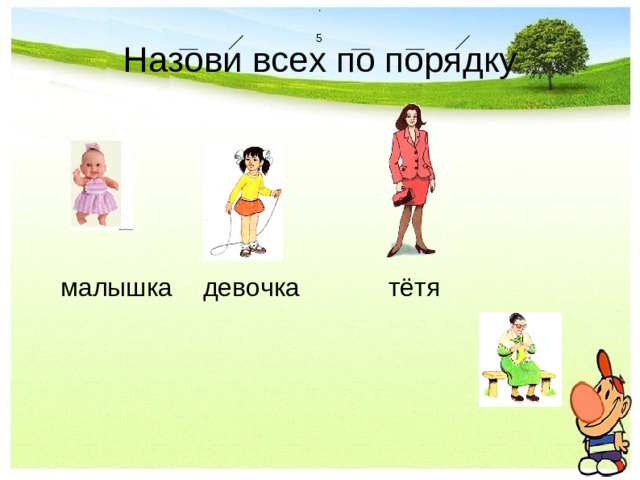 5

Назови всех по порядку

малышка девочка тётя